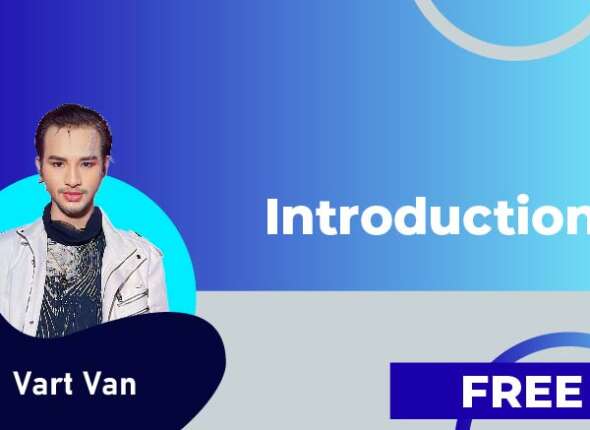 Introduction

Vart Van

FREE